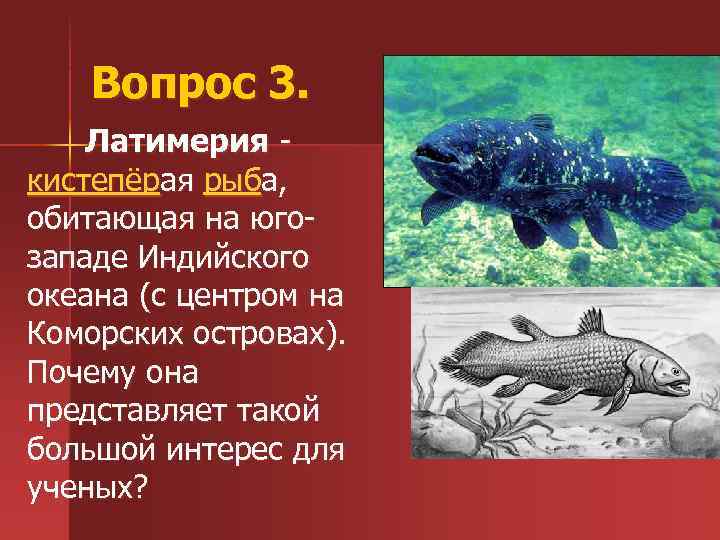 Вопрос 3.

Латимерия - кистепёрая рыба, обитающая на юго-западе Индийского океана (с центром на Коморских островах). Почему она представляет такой большой интерес для ученых?